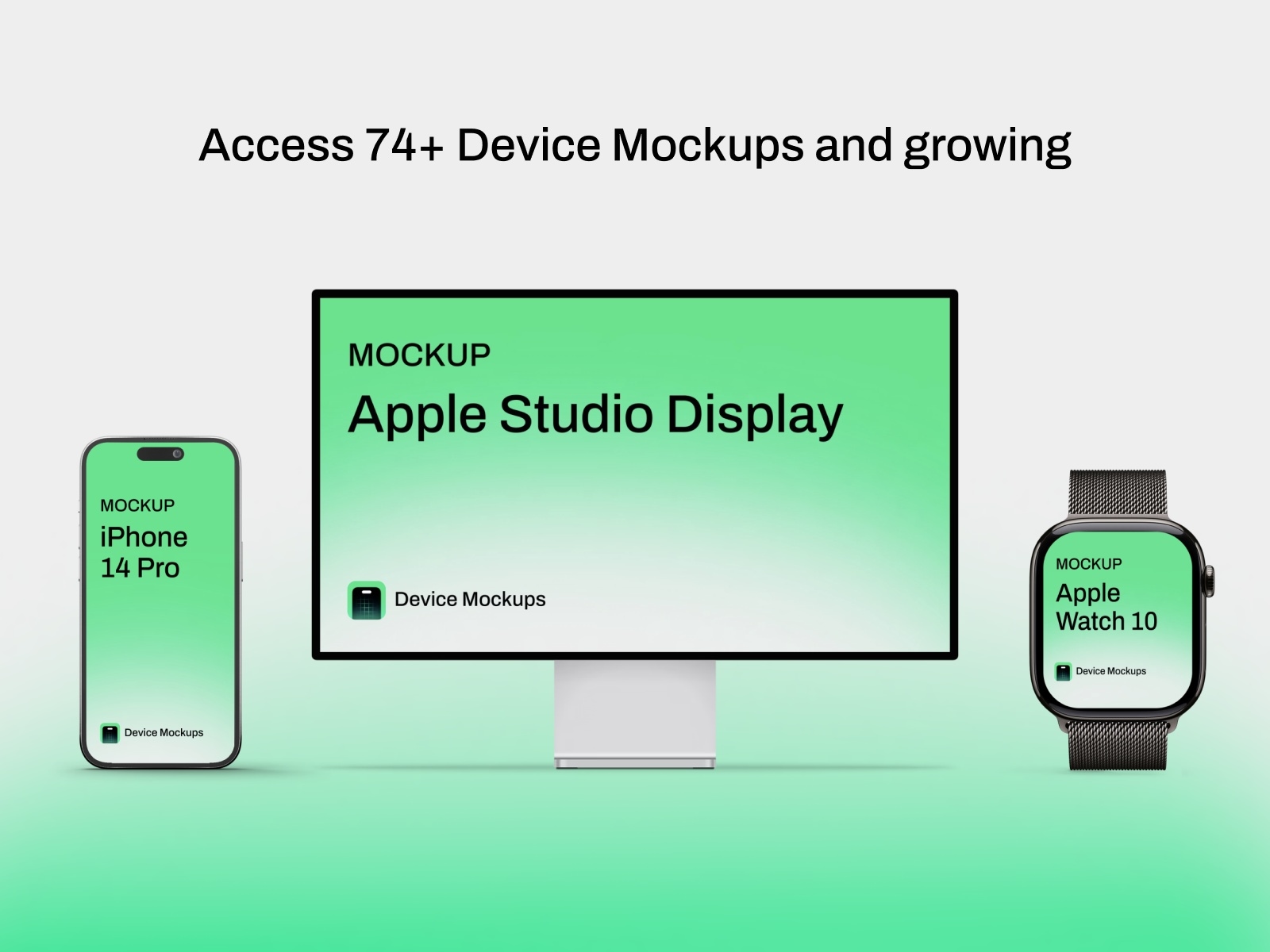 Access 74+ Device Mockups and growing

MOCKUP
iPhone 14 Pro

Device Mockups

MOCKUP
Apple Studio Display

Device Mockups

MOCKUP
Apple Watch 10

Device Mockups